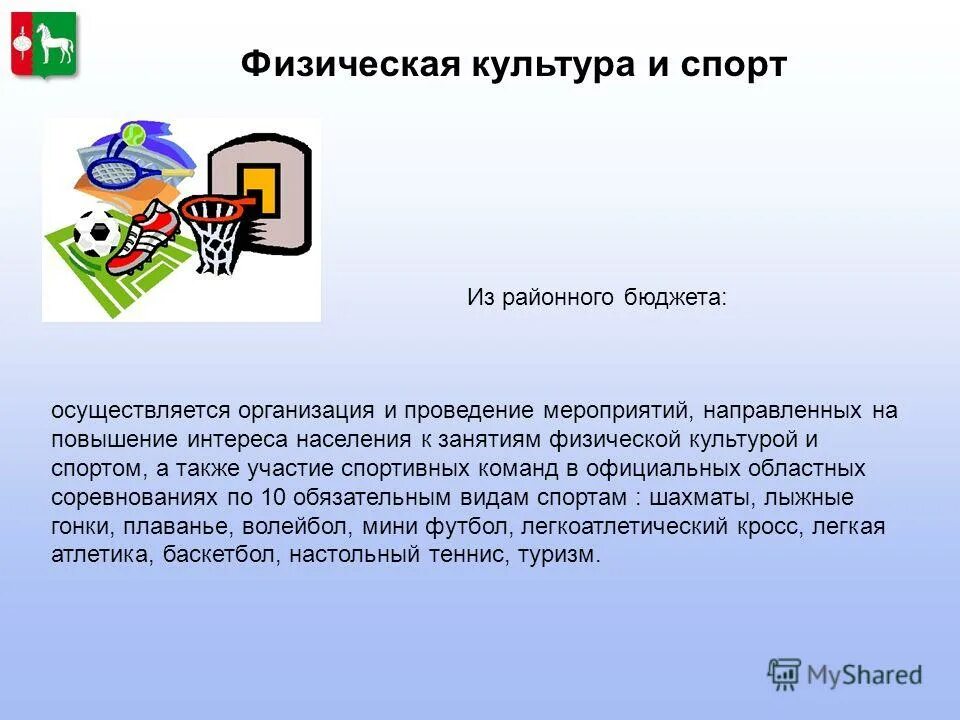 Физическая культура и спорт

Из районного бюджета:

осуществляется организация и проведение мероприятий, направленных на повышение интереса населения к занятиям физической культурой и спортом, а также участие спортивных команд в официальных областных соревнованиях по 10 обязательным видам спортам : шахматы, лыжные гонки, плаванье, волейбол, мини футбол, легкоатлетический кросс, легкая атлетика, баскетбол, настольный теннис, туризм.

MyShared